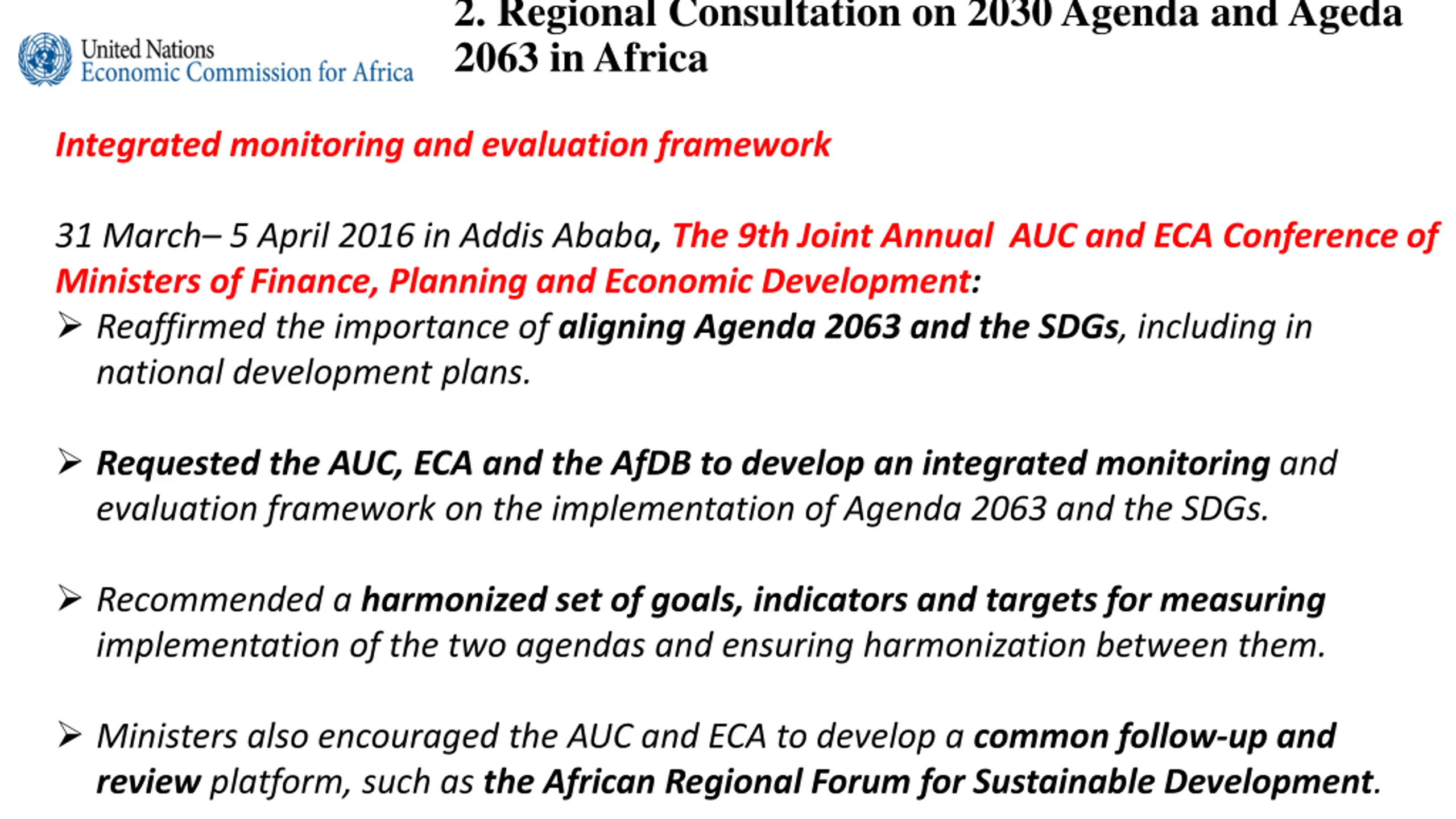 United Nations
Economic Commission for Africa

2. Regional Consultation on 2030 Agenda and Ageda 2063 in Africa

Integrated monitoring and evaluation framework

31 March– 5 April 2016 in Addis Ababa, The 9th Joint Annual AUC and ECA Conference of Ministers of Finance, Planning and Economic Development:

➢ Reaffirmed the importance of aligning Agenda 2063 and the SDGs, including in national development plans.

➢ Requested the AUC, ECA and the AfDB to develop an integrated monitoring and evaluation framework on the implementation of Agenda 2063 and the SDGs.

➢ Recommended a harmonized set of goals, indicators and targets for measuring implementation of the two agendas and ensuring harmonization between them.

➢ Ministers also encouraged the AUC and ECA to develop a common follow-up and review platform, such as the African Regional Forum for Sustainable Development.